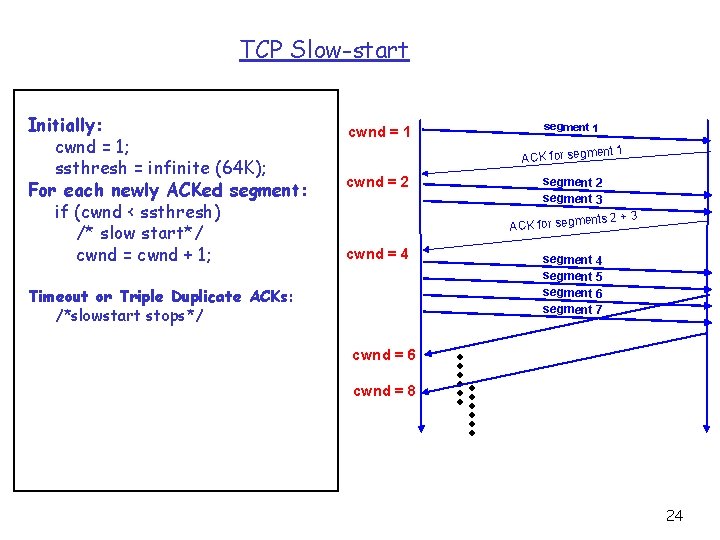 TCP Slow-start

Initially:
cwnd = 1;
ssthresh = infinite (64K);
For each newly ACKed segment:
if (cwnd < ssthresh)
/* slow start*/
cwnd = cwnd + 1;

Timeout or Triple Duplicate ACKs:
/*slowstart stops*/

cwnd = 1
segment 1
ACK for segment 1
cwnd = 2
segment 2
segment 3
ACK for segments 2 + 3
cwnd = 4
segment 4
segment 5
segment 6
segment 7
cwnd = 6
cwnd = 8

24